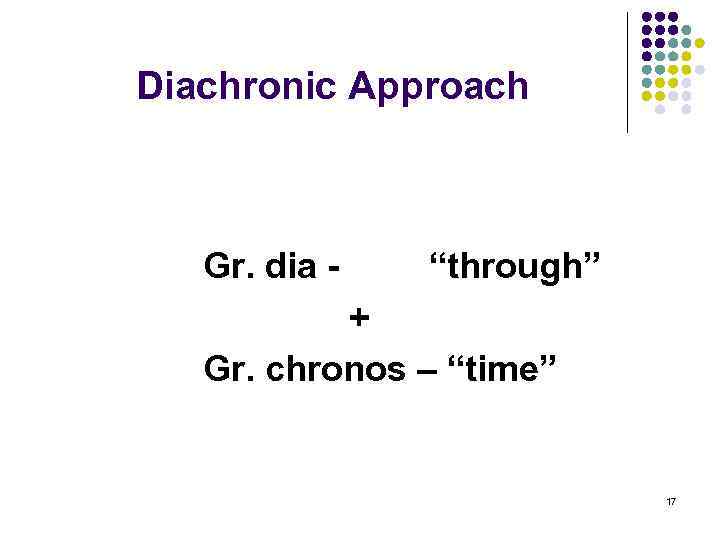 Diachronic Approach

Gr. dia - “through”
+
Gr. chronos – “time”

17